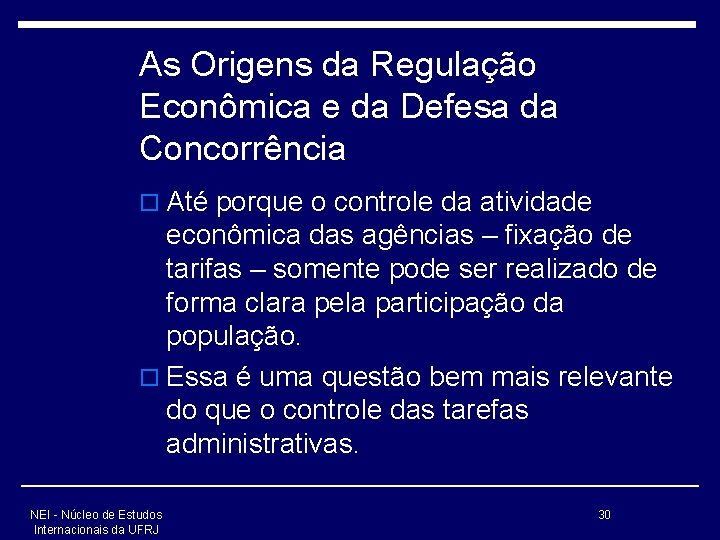 As Origens da Regulação Econômica e da Defesa da Concorrência

Até porque o controle da atividade econômica das agências – fixação de tarifas – somente pode ser realizado de forma clara pela participação da população.

Essa é uma questão bem mais relevante do que o controle das tarefas administrativas.

NEI - Núcleo de Estudos Internacionais da UFRJ

30